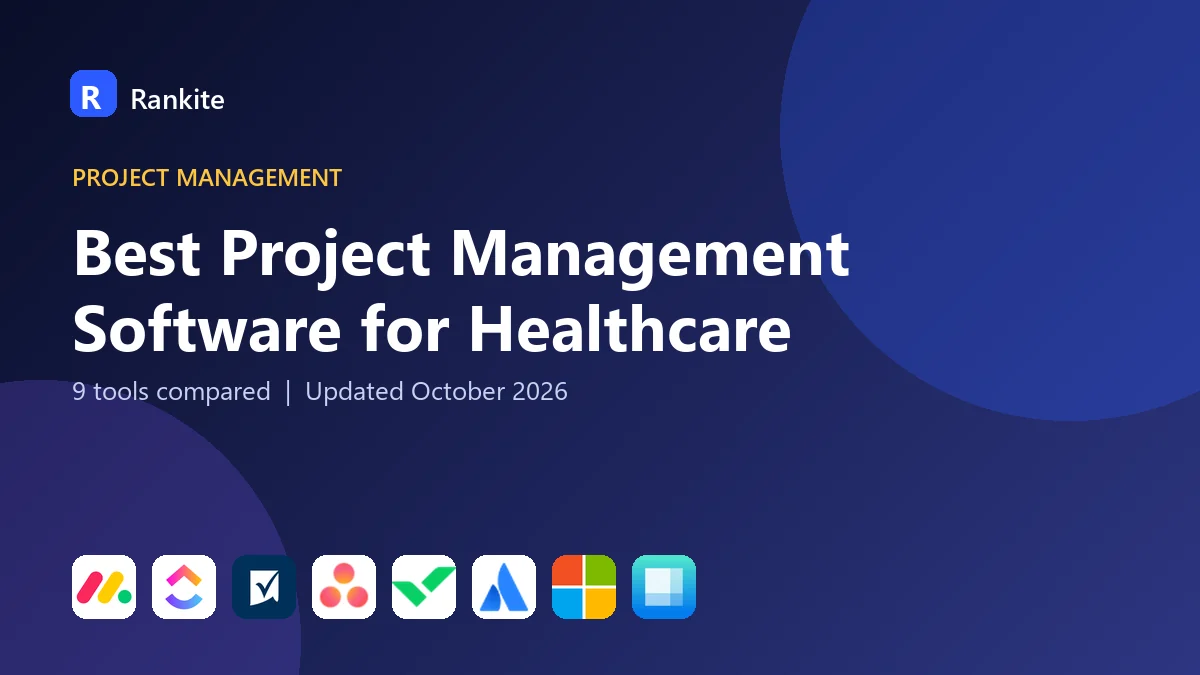 R Rankite

PROJECT MANAGEMENT

Best Project Management Software for Healthcare

9 tools compared | Updated October 2026